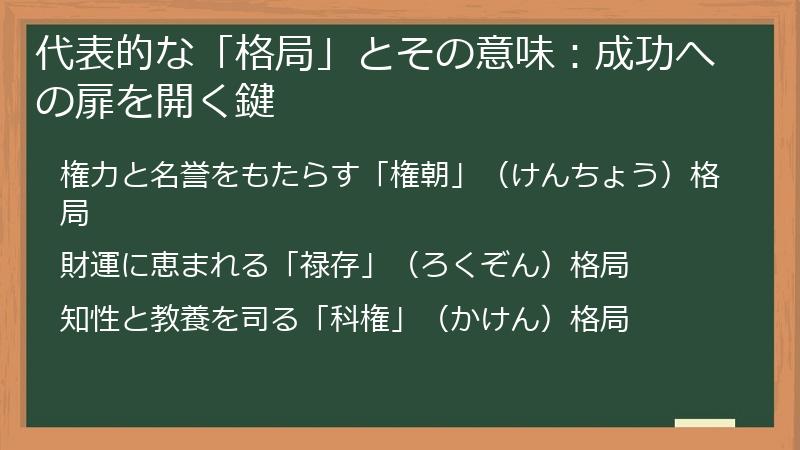 代表的な「格局」とその意味：成功への扉を開く鍵

権力と名誉をもたらす「権朝」（けんちょう）格局

財運に恵まれる「禄存」（ろくぞん）格局

知性と教養を司る「科権」（かけん）格局